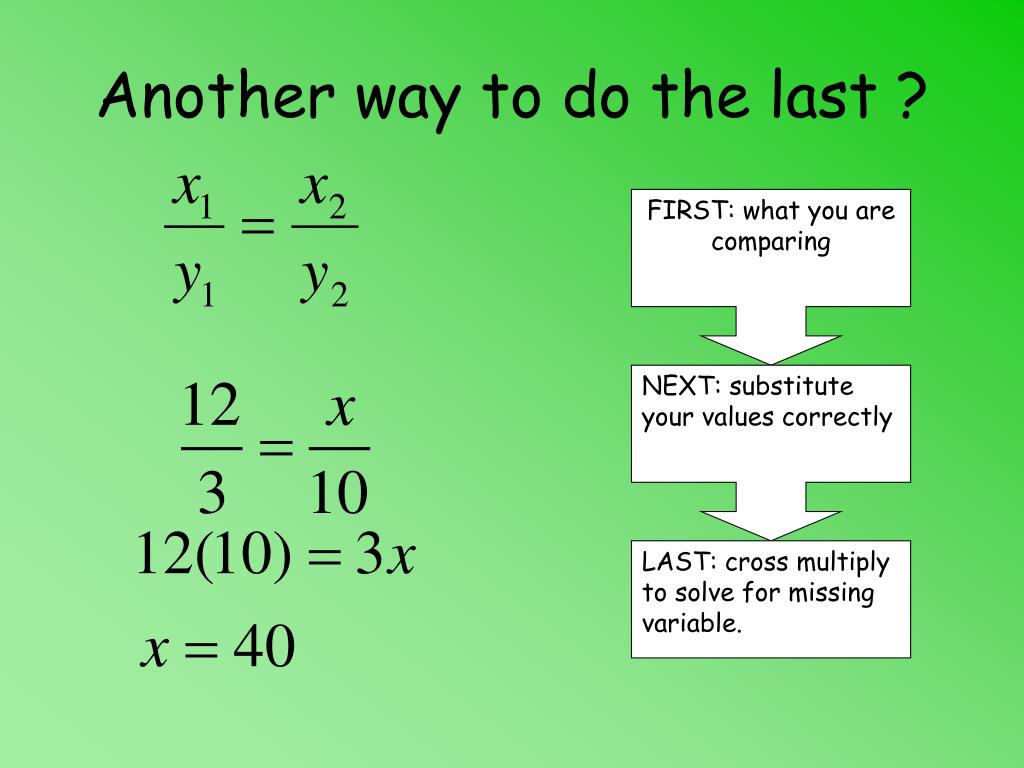 Another way to do the last ?

$\frac{x_1}{y_1} = \frac{x_2}{y_2}$

$\frac{12}{3} = \frac{x}{10}$

$12(10) = 3x$

$x = 40$

FIRST: what you are comparing

NEXT: substitute your values correctly

LAST: cross multiply to solve for missing variable.